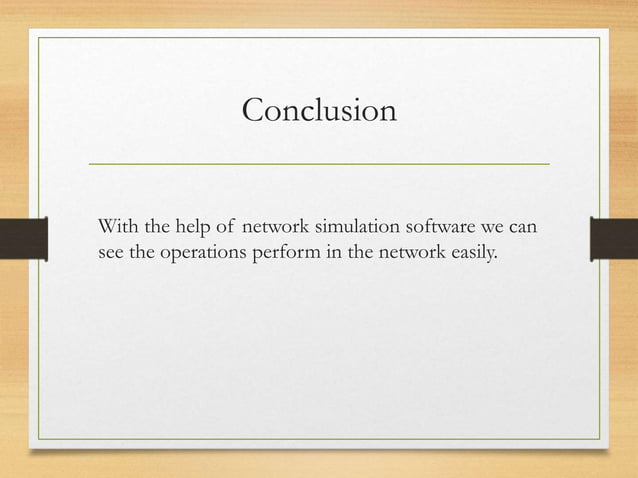 Conclusion

With the help of network simulation software we can see the operations perform in the network easily.